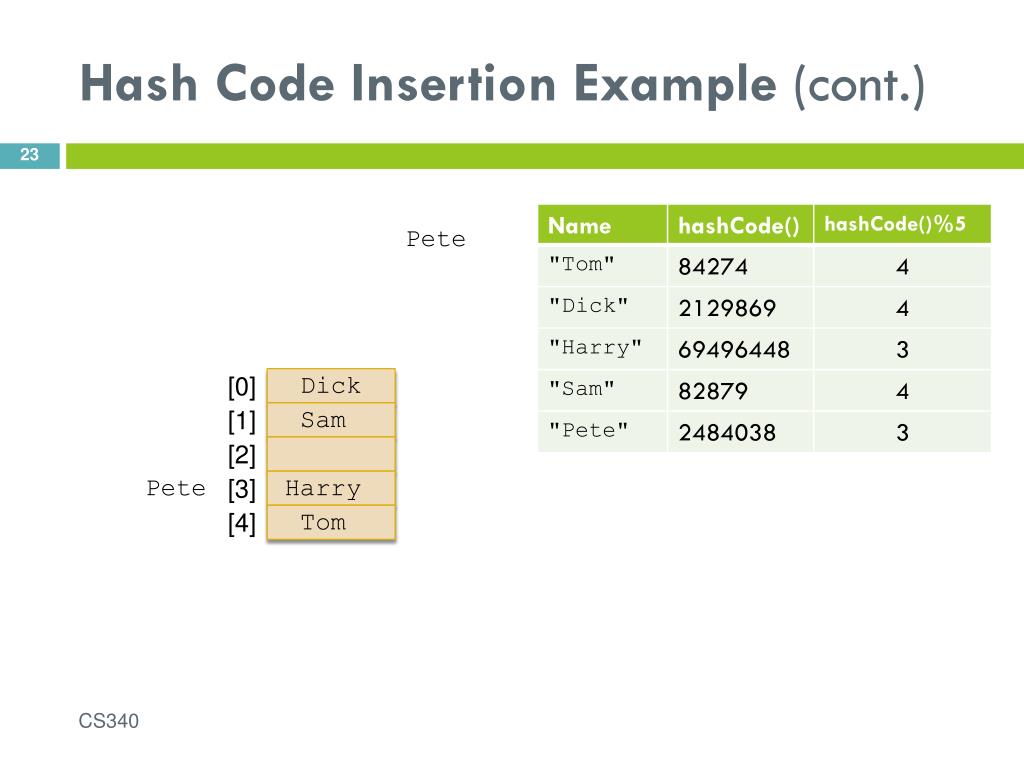 Hash Code Insertion Example (cont.)

23

Pete

| Name | hashCode() | hashCode()%5 |
|---|---|---|
| "Tom" | 84274 | 4 |
| "Dick" | 2129869 | 4 |
| "Harry" | 69496448 | 3 |
| "Sam" | 82879 | 4 |
| "Pete" | 2484038 | 3 |

[0] Dick
[1] Sam
[2]
Pete [3] Harry
[4] Tom

CS340